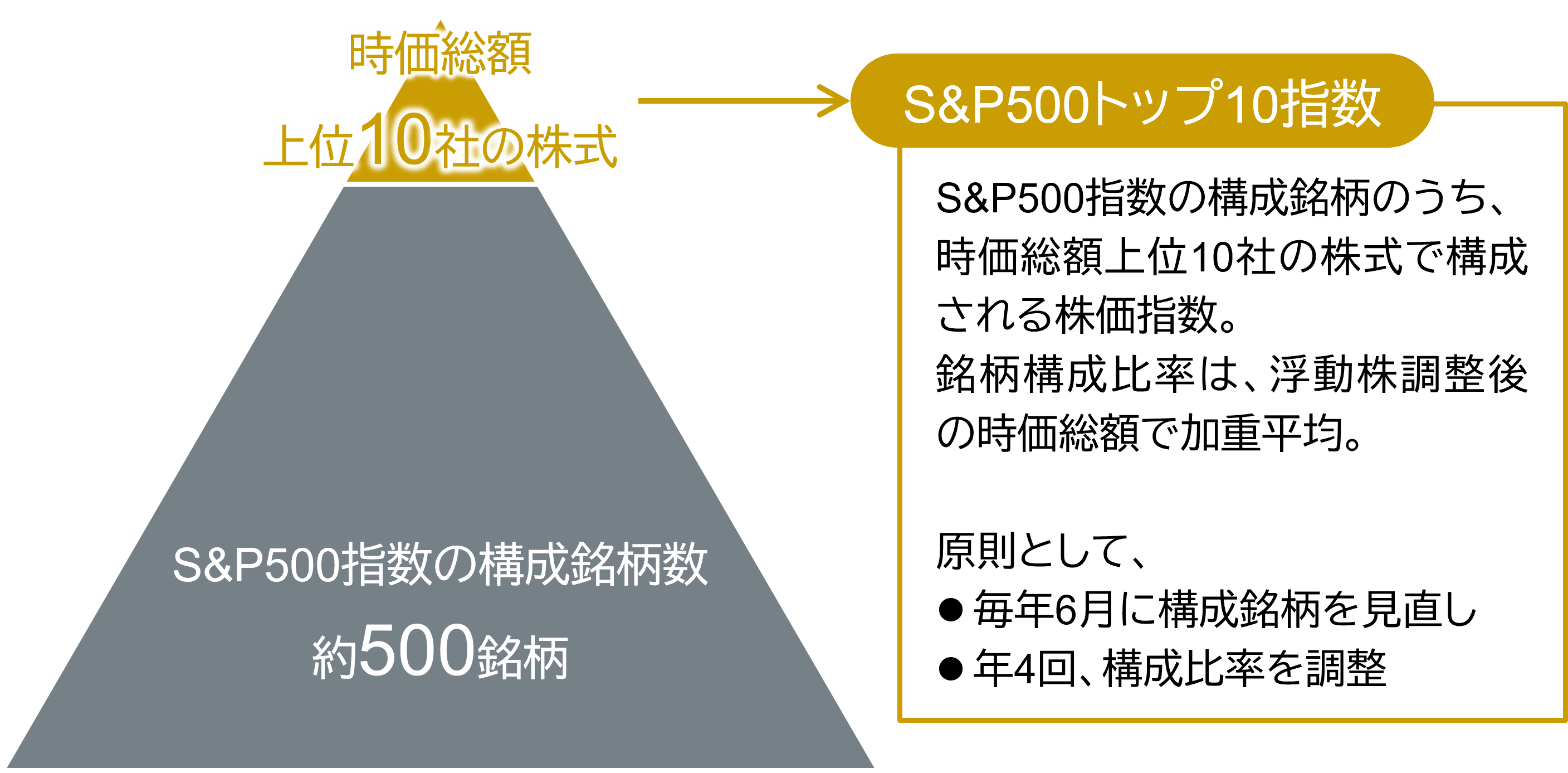 時価総額
上位10社の株式

S&P500指数の構成銘柄数
約500銘柄

S&P500トップ10指数

S&P500指数の構成銘柄のうち、時価総額上位10社の株式で構成される株価指数。
銘柄構成比率は、浮動株調整後の時価総額で加重平均。

原則として、
● 毎年6月に構成銘柄を見直し
● 年4回、構成比率を調整